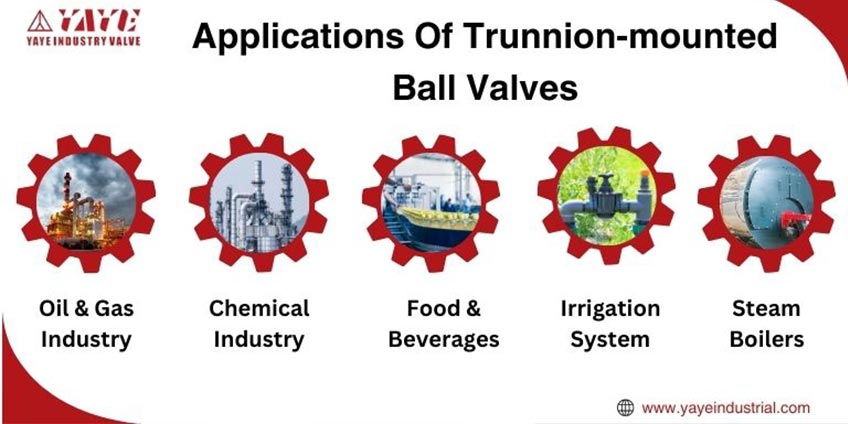 YAYE
YAYE INDUSTRY VALVE

Applications Of Trunnion-mounted Ball Valves

Oil & Gas Industry

Chemical Industry

Food & Beverages

Irrigation System

Steam Boilers

www.yayeindustrial.com